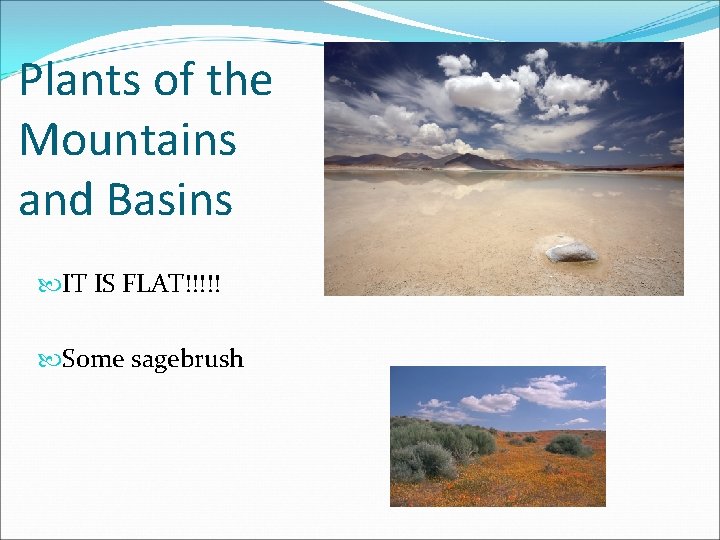 Plants of the Mountains and Basins

IT IS FLAT!!!!!

Some sagebrush